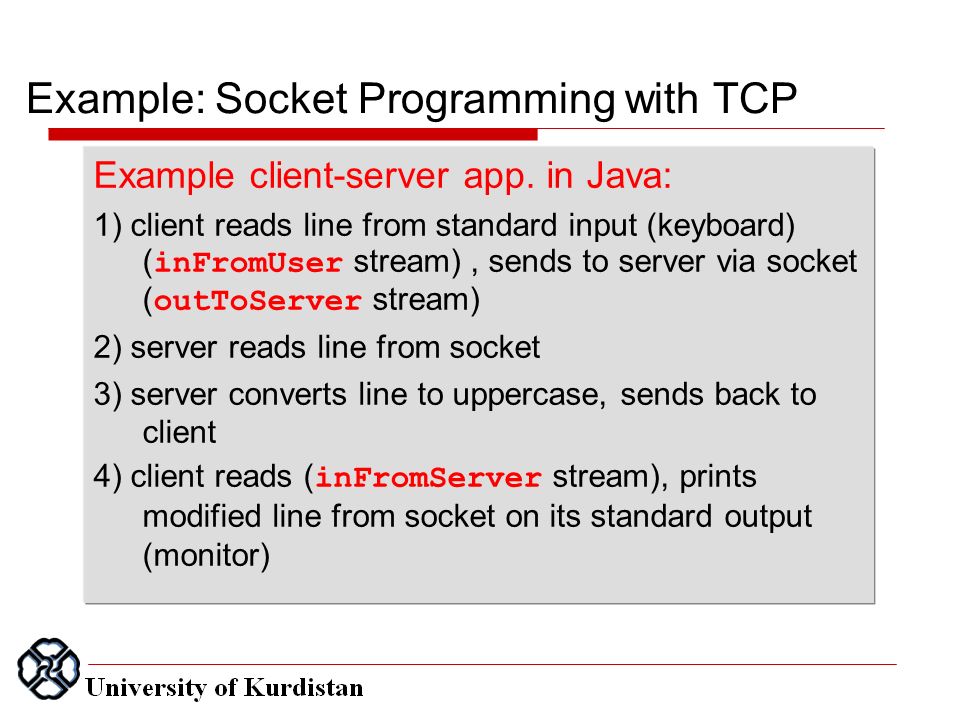 Example: Socket Programming with TCP

Example client-server app. in Java:

1) client reads line from standard input (keyboard) (inFromUser stream) , sends to server via socket (outToServer stream)

2) server reads line from socket

3) server converts line to uppercase, sends back to client

4) client reads (inFromServer stream), prints modified line from socket on its standard output (monitor)

University of Kurdistan